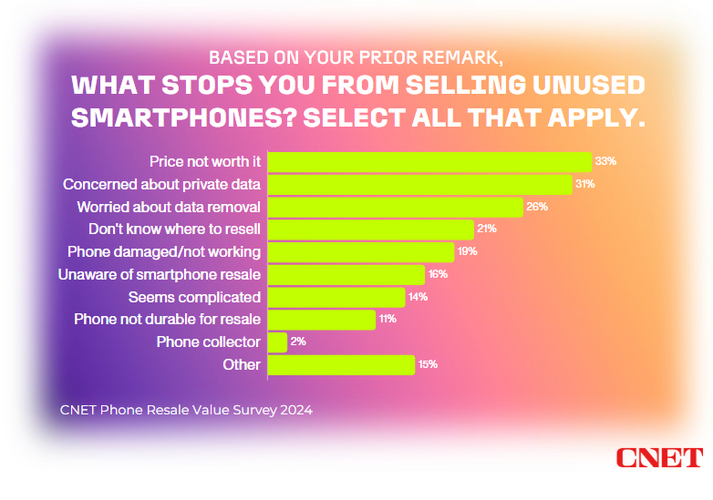 BASED ON YOUR PRIOR REMARK,
WHAT STOPS YOU FROM SELLING UNUSED SMARTPHONES? SELECT ALL THAT APPLY.

Price not worth it 33%
Concerned about private data 31%
Worried about data removal 26%
Don't know where to resell 21%
Phone damaged/not working 19%
Unaware of smartphone resale 16%
Seems complicated 14%
Phone not durable for resale 11%
Phone collector 2%
Other 15%

CNET Phone Resale Value Survey 2024

CNET